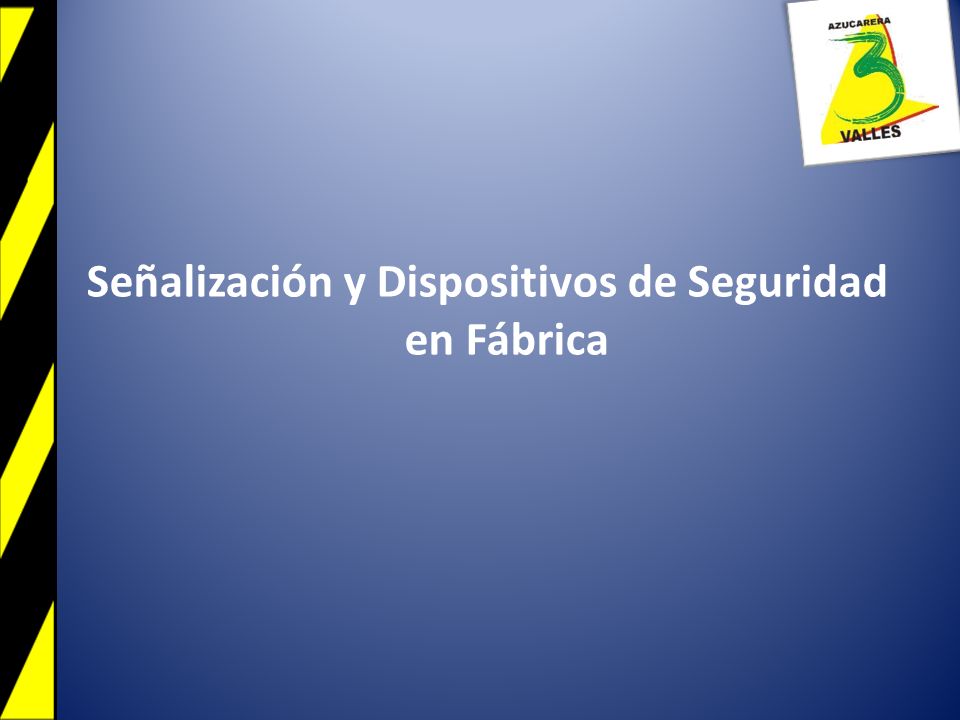 AZUCARERA
3
VALLES

Señalización y Dispositivos de Seguridad en Fábrica